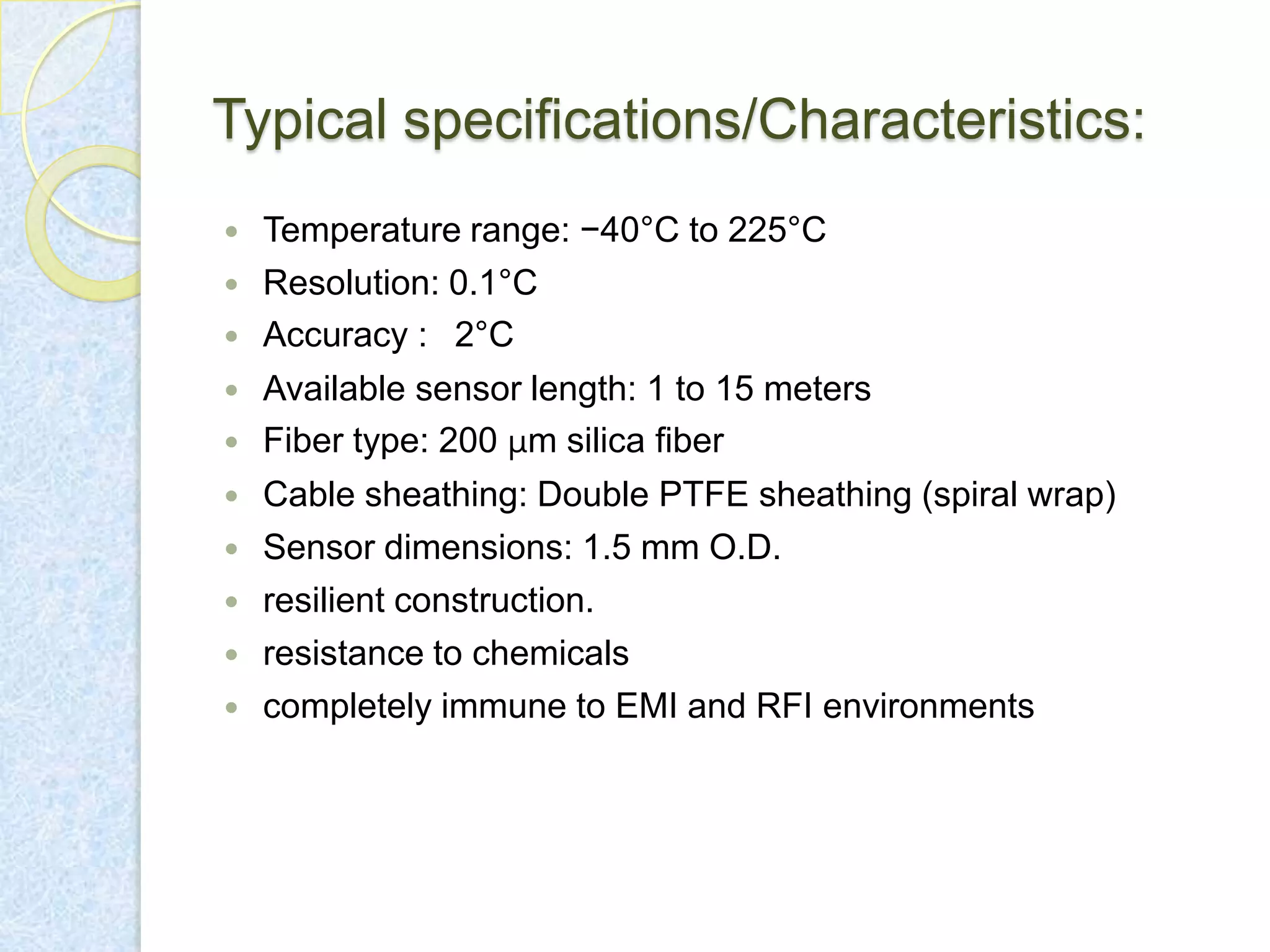 Typical specifications/Characteristics:

- Temperature range: −40°C to 225°C
- Resolution: 0.1°C
- Accuracy :  2°C
- Available sensor length: 1 to 15 meters
- Fiber type: 200 µm silica fiber
- Cable sheathing: Double PTFE sheathing (spiral wrap)
- Sensor dimensions: 1.5 mm O.D.
- resilient construction.
- resistance to chemicals
- completely immune to EMI and RFI environments